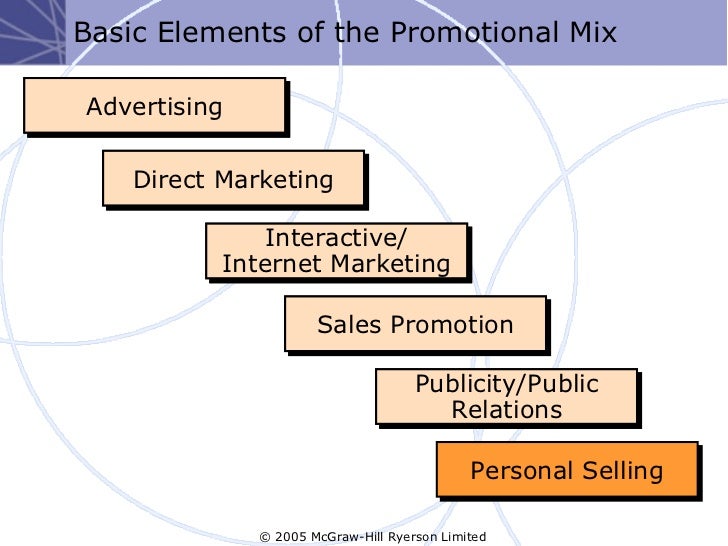 Basic Elements of the Promotional Mix

Advertising

Direct Marketing

Interactive/
Internet Marketing

Sales Promotion

Publicity/Public
Relations

Personal Selling

© 2005 McGraw-Hill Ryerson Limited